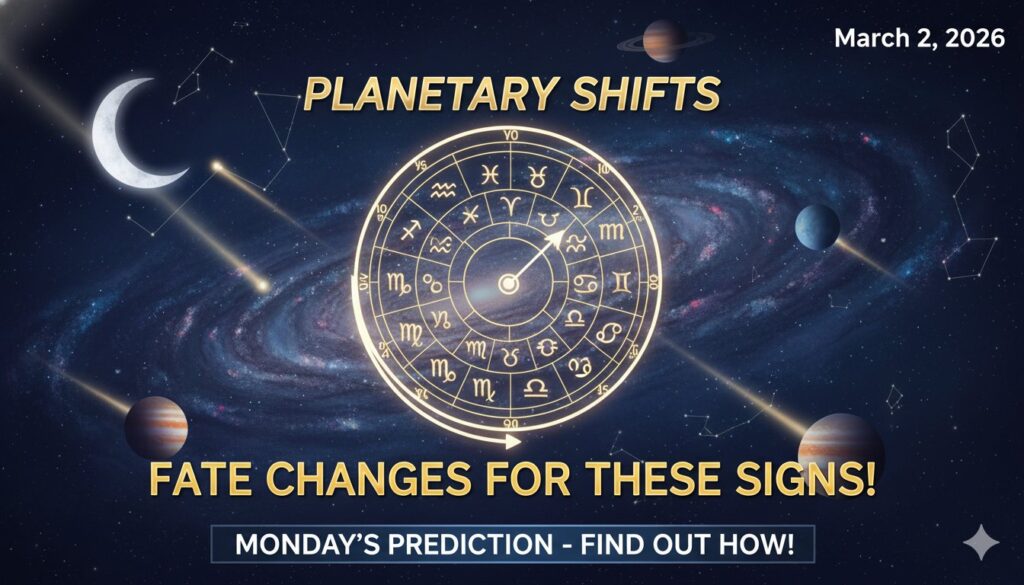 March 2, 2026

PLANETARY SHIFTS

FATE CHANGES FOR THESE SIGNS!

MONDAY'S PREDICTION - FIND OUT HOW!